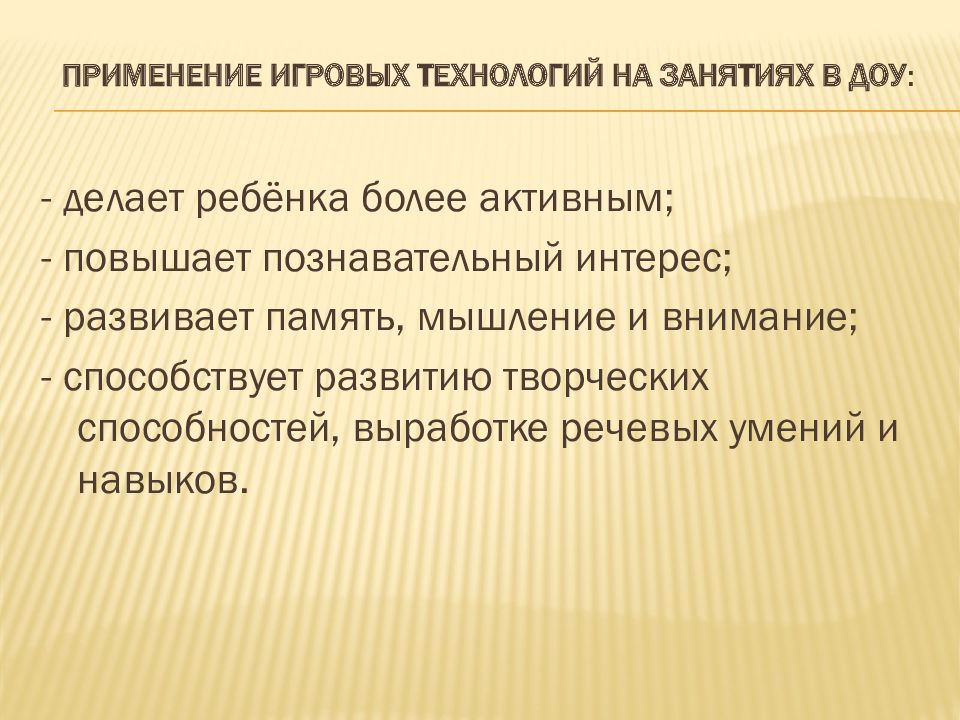 ПРИМЕНЕНИЕ ИГРОВЫХ ТЕХНОЛОГИЙ НА ЗАНЯТИЯХ В ДОУ:

- делает ребёнка более активным;
- повышает познавательный интерес;
- развивает память, мышление и внимание;
- способствует развитию творческих способностей, выработке речевых умений и навыков.